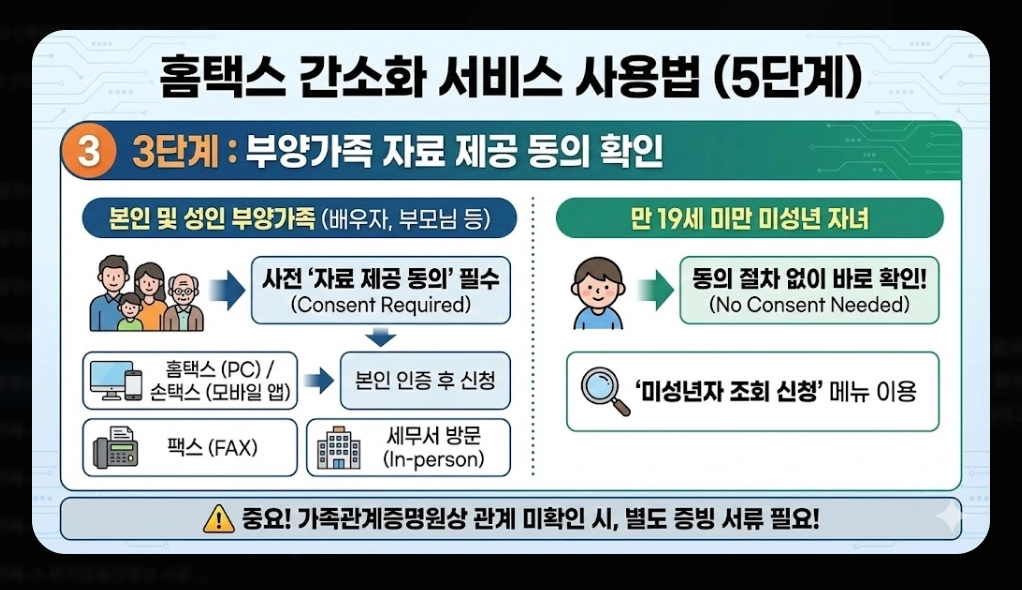 홈택스 간소화 서비스 사용법 (5단계)

3 3단계 : 부양가족 자료 제공 동의 확인

본인 및 성인 부양가족 (배우자, 부모님 등)

사전 '자료 제공 동의' 필수 (Consent Required)

홈택스 (PC) / 손택스 (모바일 앱)

본인 인증 후 신청

팩스 (FAX)

세무서 방문 (In-person)

만 19세 미만 미성년 자녀

동의 절차 없이 바로 확인! (No Consent Needed)

'미성년자 조회 신청' 메뉴 이용

중요! 가족관계증명원상 관계 미확인 시, 별도 증빙 서류 필요!